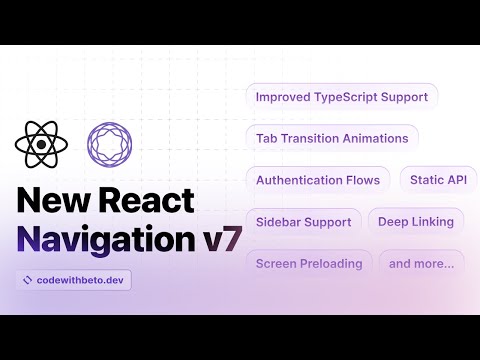 New React Navigation v7

codewithbeto.dev

Improved TypeScript Support

Tab Transition Animations

Authentication Flows

Static API

Sidebar Support

Deep Linking

Screen Preloading

and more...